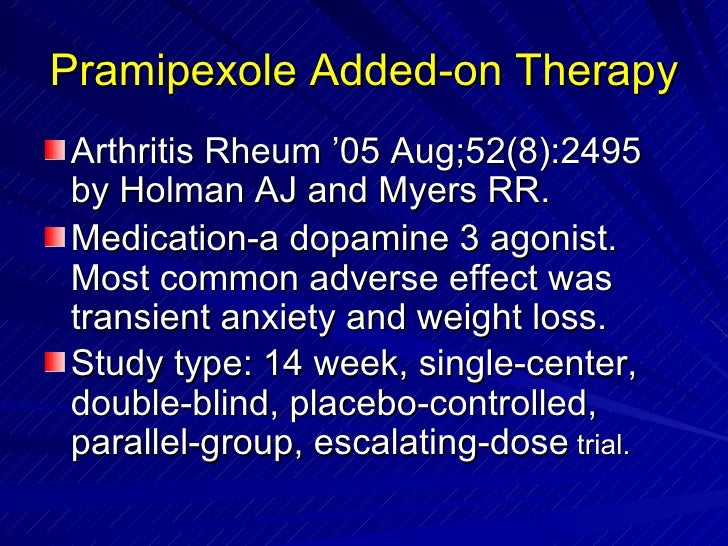 Pramipexole Added-on Therapy

Arthritis Rheum ’05 Aug;52(8):2495 by Holman AJ and Myers RR.

Medication-a dopamine 3 agonist. Most common adverse effect was transient anxiety and weight loss.

Study type: 14 week, single-center, double-blind, placebo-controlled, parallel-group, escalating-dose trial.